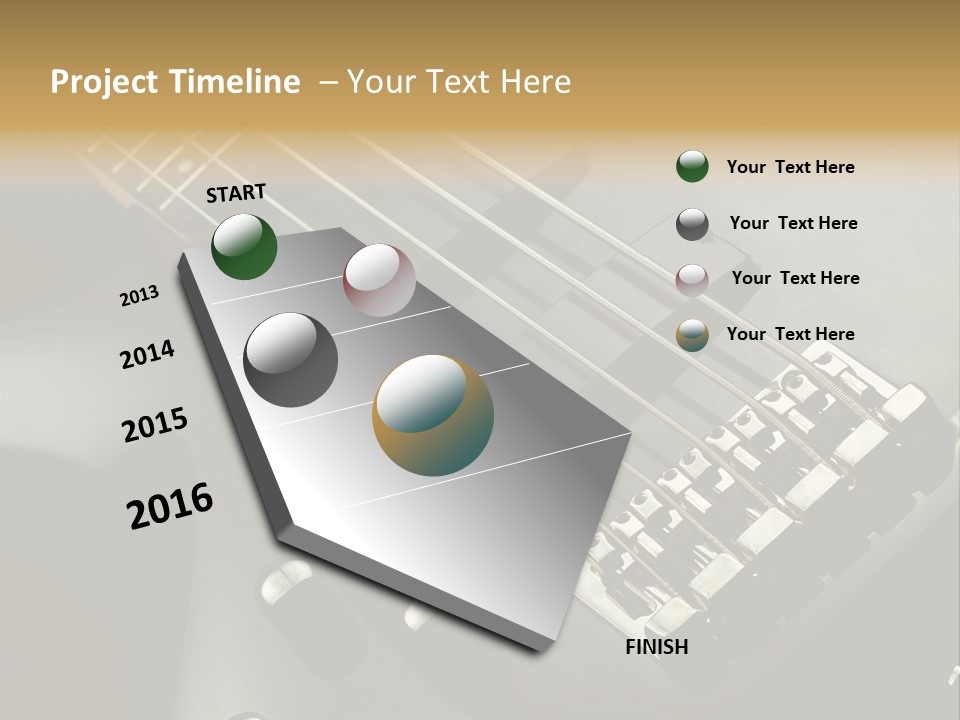 Project Timeline – Your Text Here

START

2013

2014

2015

2016

FINISH

Your Text Here

Your Text Here

Your Text Here

Your Text Here